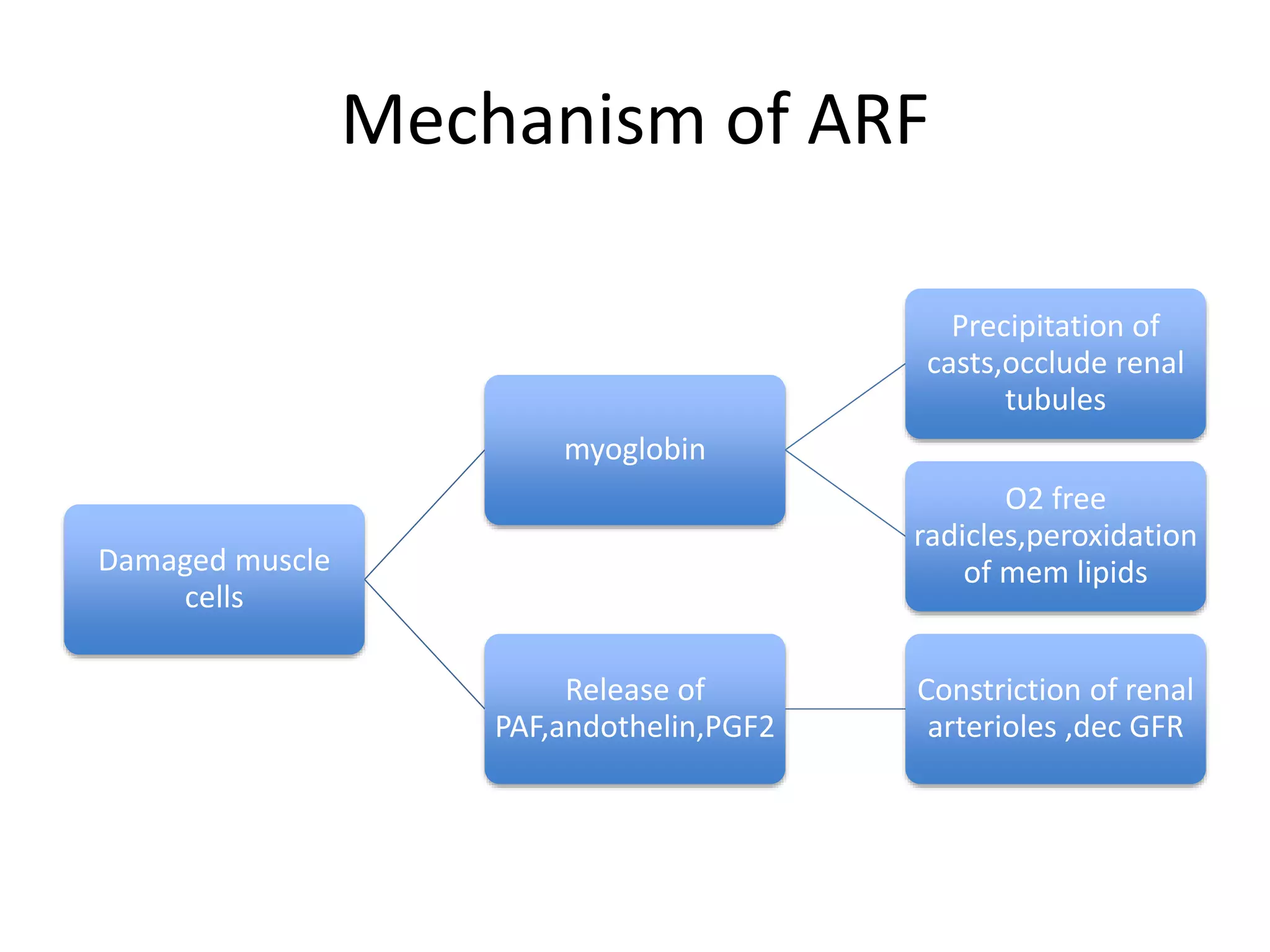 Mechanism of ARF

Damaged muscle cells

myoglobin

Release of PAF,andothelin,PGF2

Precipitation of casts,occlude renal tubules

O2 free radicles,peroxidation of mem lipids

Constriction of renal arterioles ,dec GFR